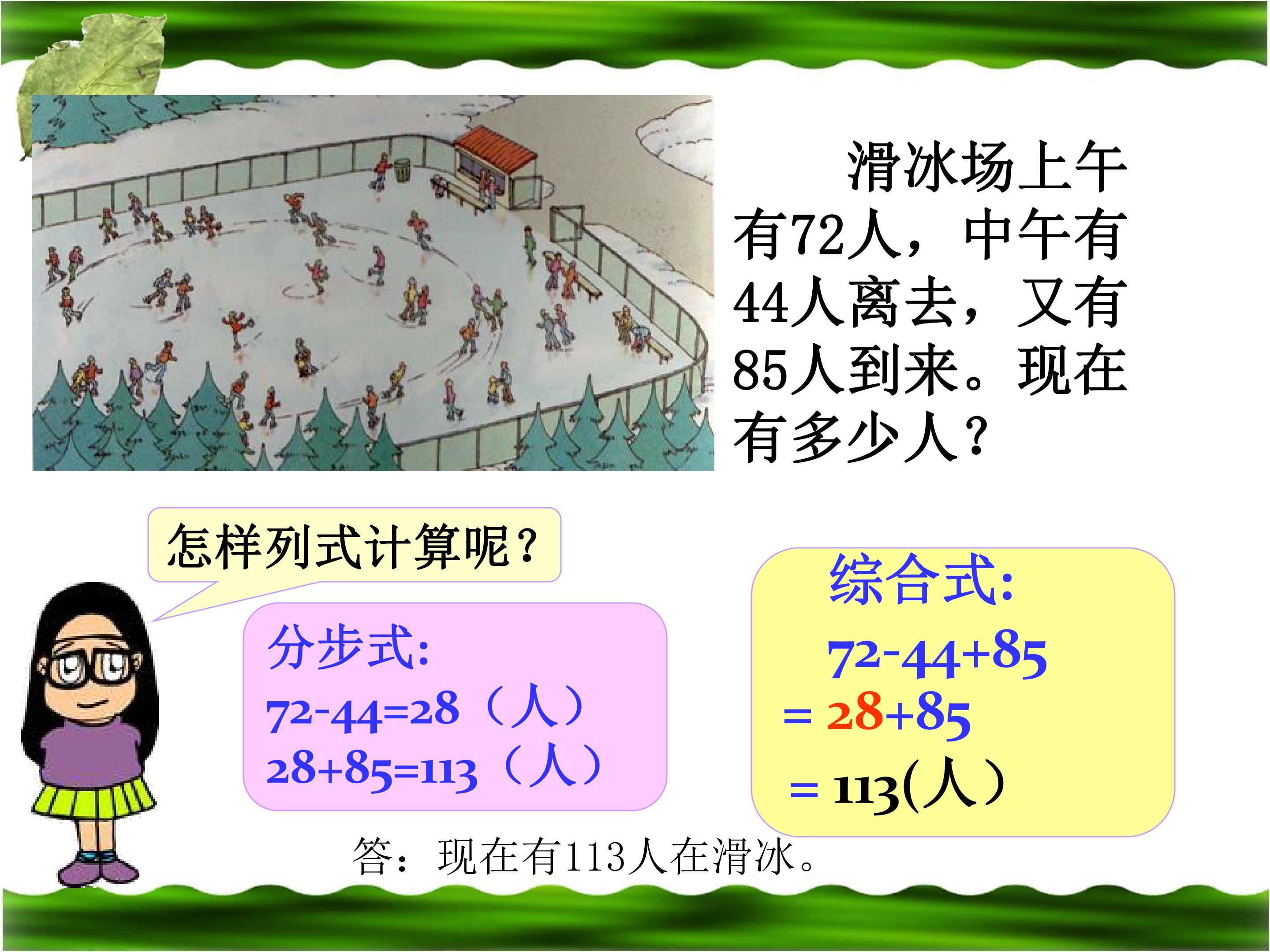 滑冰场上午有72人，中午有44人离去，又有85人到来。现在有多少人？

怎样列式计算呢？

分步式:
$72-44=28$（人）
$28+85=113$（人）

综合式:
$72-44+85$
$=28+85$
$=113$(人）

答：现在有113人在滑冰。